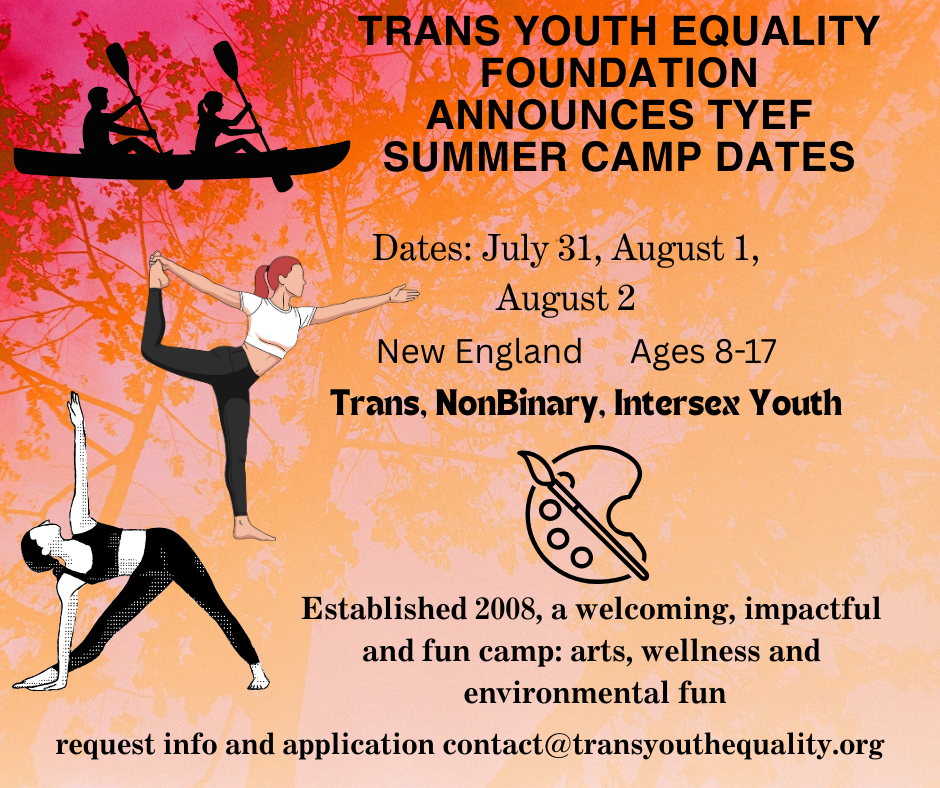 TRANS YOUTH EQUALITY FOUNDATION ANNOUNCES TYEF SUMMER CAMP DATES

Dates: July 31, August 1, August 2

New England Ages 8-17

Trans, NonBinary, Intersex Youth

Established 2008, a welcoming, impactful and fun camp: arts, wellness and environmental fun

request info and application contact@transyouthequality.org